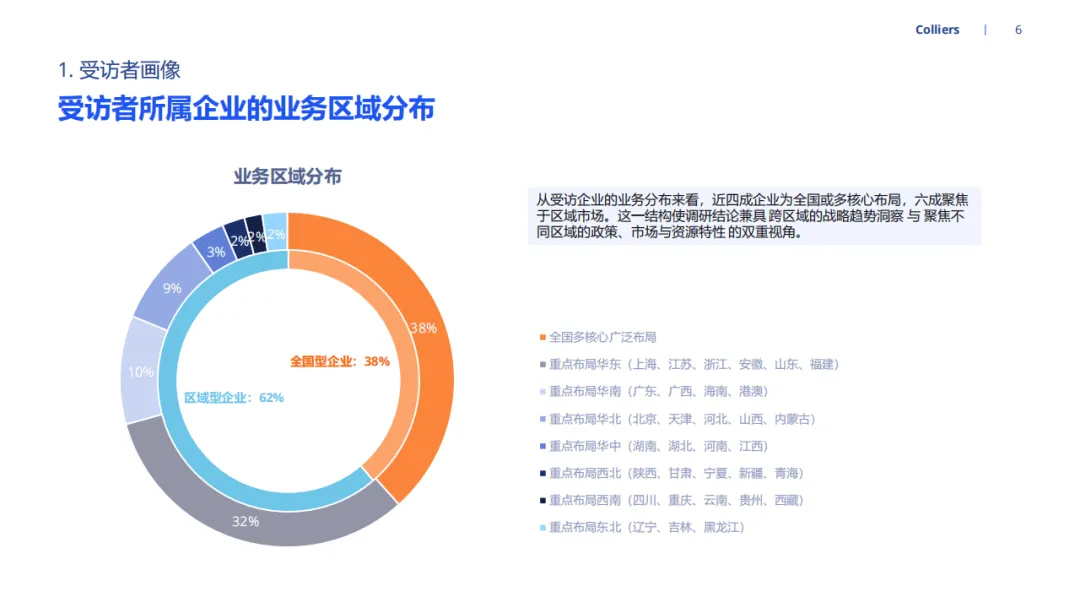 Colliers | 6

1. 受访者画像

受访者所属企业的业务区域分布

业务区域分布

38%
32%
10%
9%
3%
2%
2%
2%

全国型企业：38%

区域型企业：62%

从受访企业的业务分布来看，近四成企业为全国或多核心布局，六成聚焦于区域市场。这一结构使调研结论兼具 跨区域的战略趋势洞察 与 聚焦不同区域的政策、市场与资源特性 的双重视角。

全国多核心广泛布局
重点布局华东（上海、江苏、浙江、安徽、山东、福建）
重点布局华南（广东、广西、海南、港澳）
重点布局华北（北京、天津、河北、山西、内蒙古）
重点布局华中（湖南、湖北、河南、江西）
重点布局西北（陕西、甘肃、宁夏、新疆、青海）
重点布局西南（四川、重庆、云南、贵州、西藏）
重点布局东北（辽宁、吉林、黑龙江）